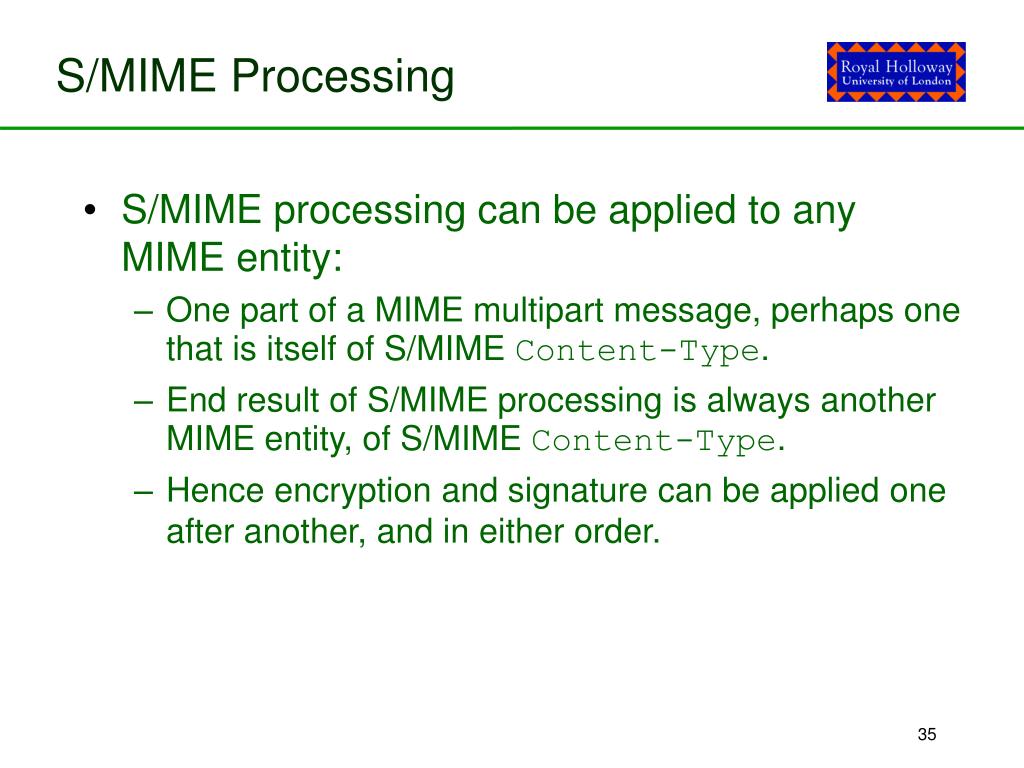 S/MIME Processing

Royal Holloway
University of London

• S/MIME processing can be applied to any MIME entity:
– One part of a MIME multipart message, perhaps one that is itself of S/MIME Content-Type.
– End result of S/MIME processing is always another MIME entity, of S/MIME Content-Type.
– Hence encryption and signature can be applied one after another, and in either order.

35